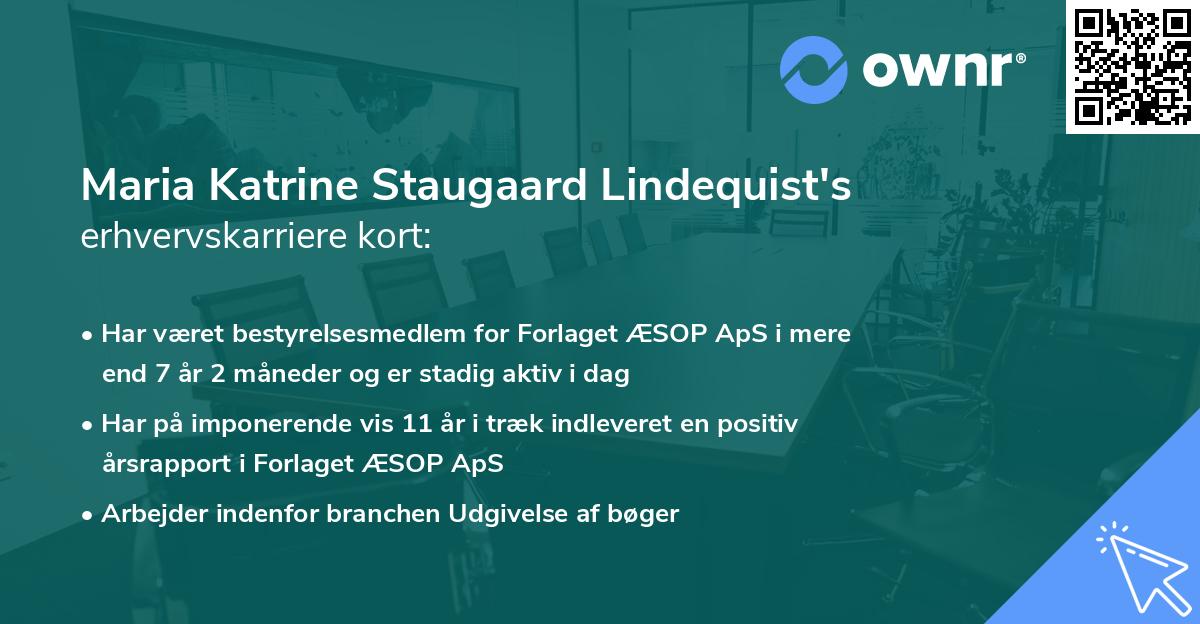 ownr®

Maria Katrine Staugaard Lindequist's erhvervskarriere kort:

• Har været bestyrelsesmedlem for Forlaget ÆSOP ApS i mere end 7 år 2 måneder og er stadig aktiv i dag

• Har på imponerende vis 11 år i træk indleveret en positiv årsrapport i Forlaget ÆSOP ApS

• Arbejder indenfor branchen Udgivelse af bøger